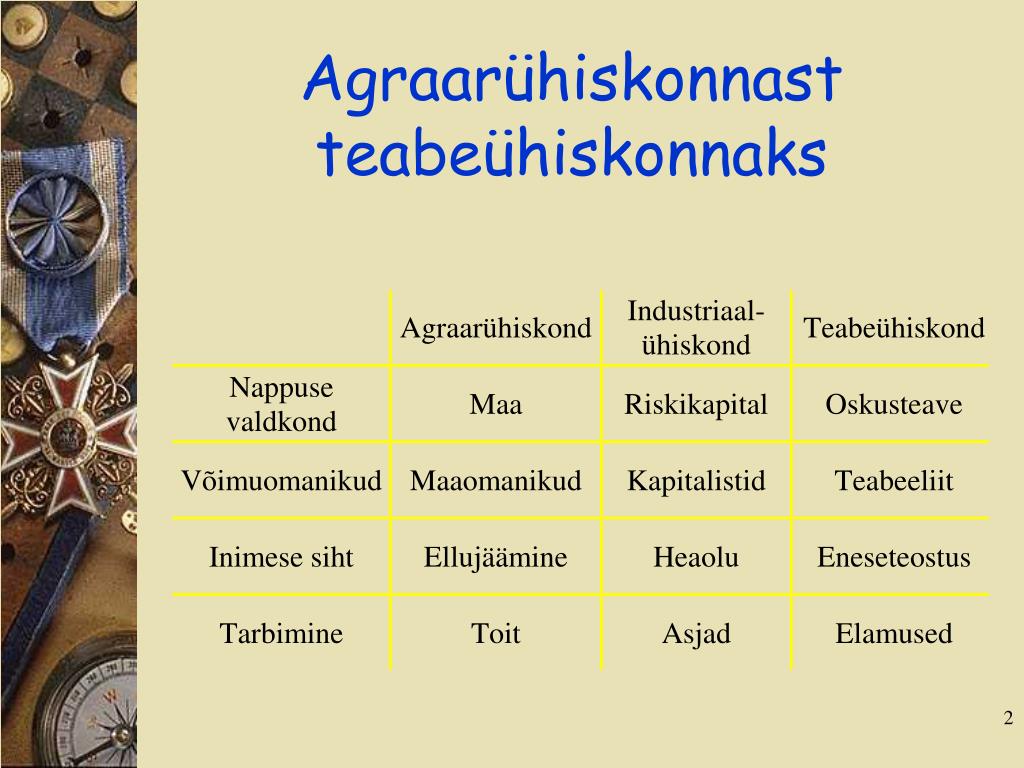 Agraarühiskonnast teabeühiskonnaks

| | Agraarühiskond | Industriaal-ühiskond | Teabeühiskond |
|---|---|---|---|
| Nappuse valdkond | Maa | Riskikapital | Oskusteave |
| Võimuomanikud | Maaomanikud | Kapitalistid | Teabeeliit |
| Inimese siht | Ellujäämine | Heaolu | Eneseteostus |
| Tarbimine | Toit | Asjad | Elamused |

2